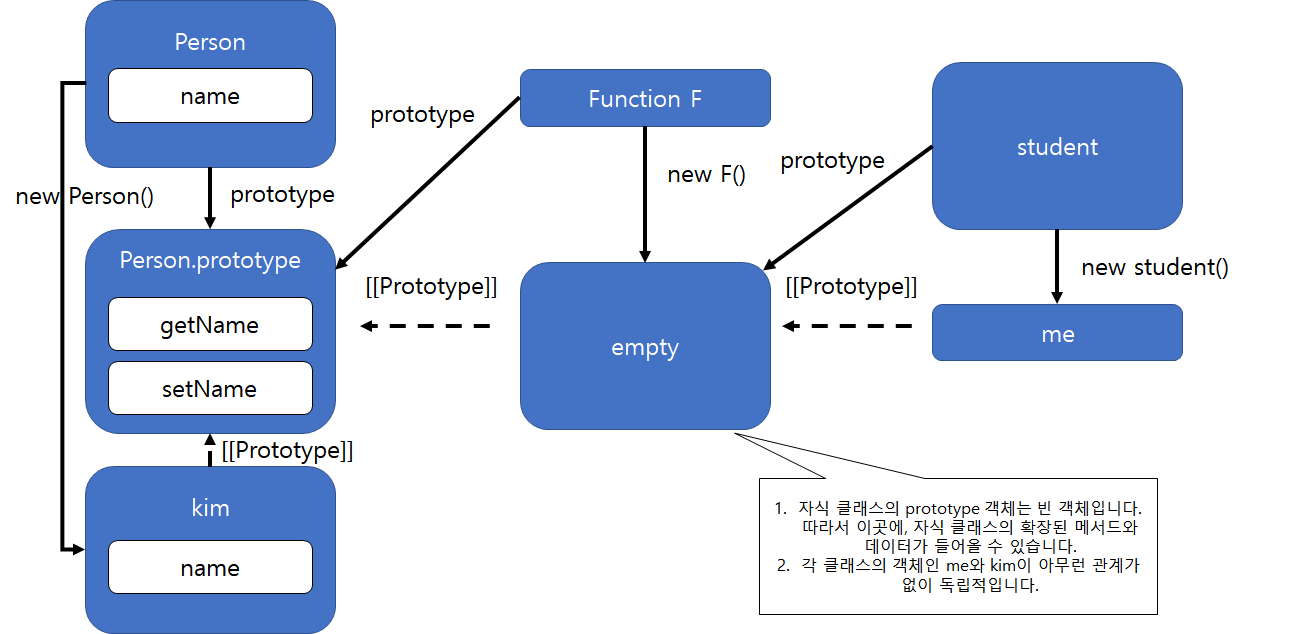 Person

name

new Person()

prototype

Person.prototype

getName

setName

[[Prototype]]

kim

name

prototype

Function F

new F()

[[Prototype]]

empty

prototype

student

new student()

[[Prototype]]

me

1. 자식 클래스의 prototype 객체는 빈 객체입니다. 따라서 이곳에, 자식 클래스의 확장된 메서드와 데이터가 들어올 수 있습니다.
2. 각 클래스의 객체인 me와 kim이 아무런 관계가 없이 독립적입니다.